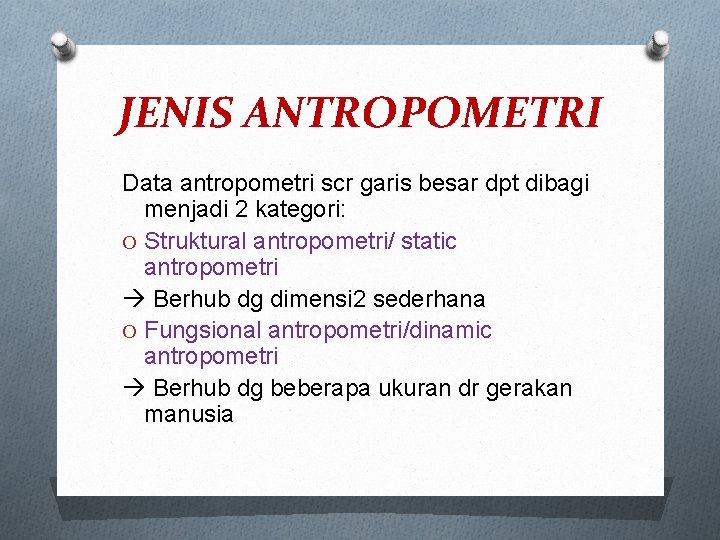 JENIS ANTROPOMETRI

Data antropometri scr garis besar dpt dibagi menjadi 2 kategori:

O Struktural antropometri/ static antropometri

→ Berhub dg dimensi2 sederhana

O Fungsional antropometri/dinamic antropometri

→ Berhub dg beberapa ukuran dr gerakan manusia